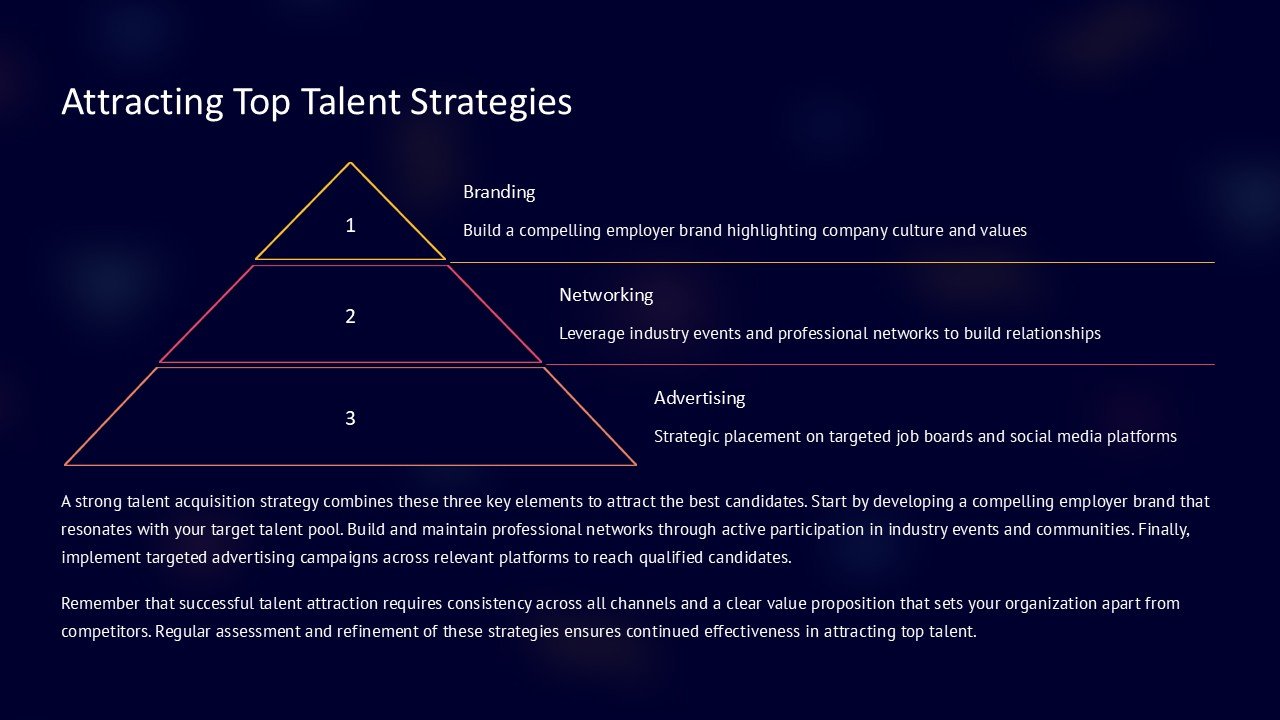 Attracting Top Talent Strategies

1

Branding

Build a compelling employer brand highlighting company culture and values

2

Networking

Leverage industry events and professional networks to build relationships

3

Advertising

Strategic placement on targeted job boards and social media platforms

A strong talent acquisition strategy combines these three key elements to attract the best candidates. Start by developing a compelling employer brand that resonates with your target talent pool. Build and maintain professional networks through active participation in industry events and communities. Finally, implement targeted advertising campaigns across relevant platforms to reach qualified candidates.

Remember that successful talent attraction requires consistency across all channels and a clear value proposition that sets your organization apart from competitors. Regular assessment and refinement of these strategies ensures continued effectiveness in attracting top talent.